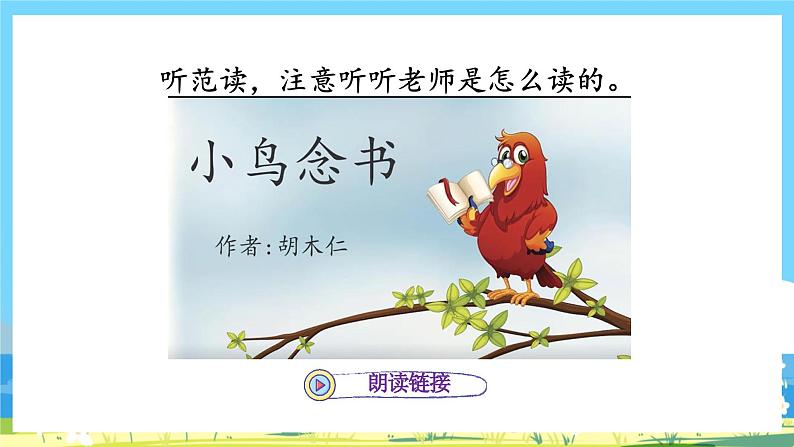 听范读，注意听听老师是怎么读的。

小鸟念书

作者：胡木仁

朗读链接